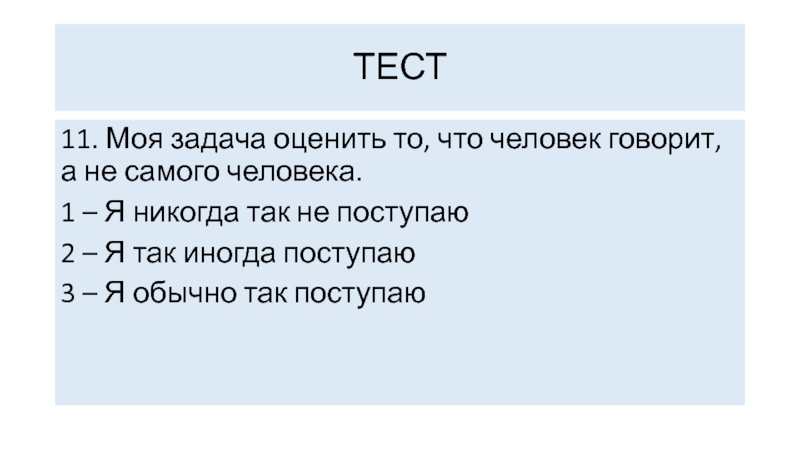 ТЕСТ

11. Моя задача оценить то, что человек говорит, а не самого человека.

1 – Я никогда так не поступаю

2 – Я так иногда поступаю

3 – Я обычно так поступаю